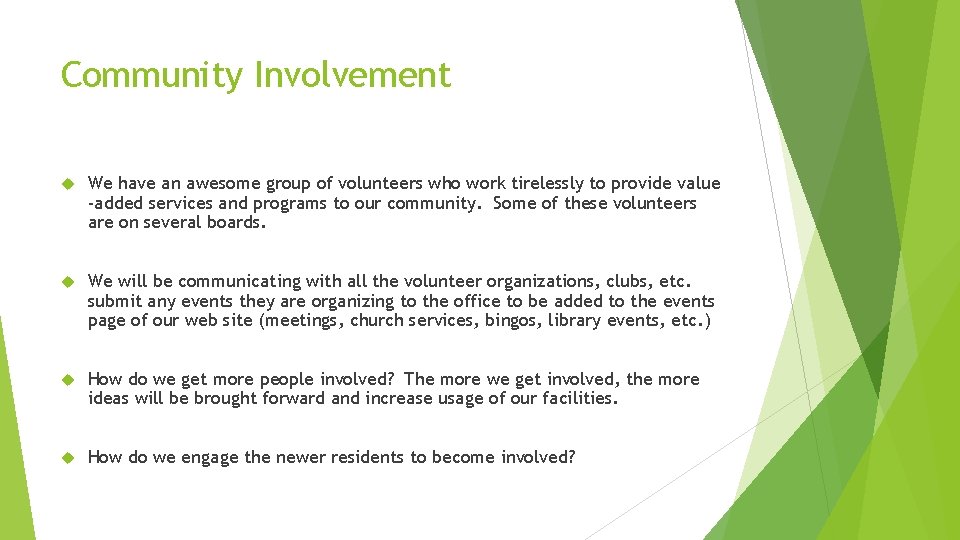 Community Involvement

We have an awesome group of volunteers who work tirelessly to provide value -added services and programs to our community. Some of these volunteers are on several boards.

We will be communicating with all the volunteer organizations, clubs, etc. submit any events they are organizing to the office to be added to the events page of our web site (meetings, church services, bingos, library events, etc.)

How do we get more people involved? The more we get involved, the more ideas will be brought forward and increase usage of our facilities.

How do we engage the newer residents to become involved?